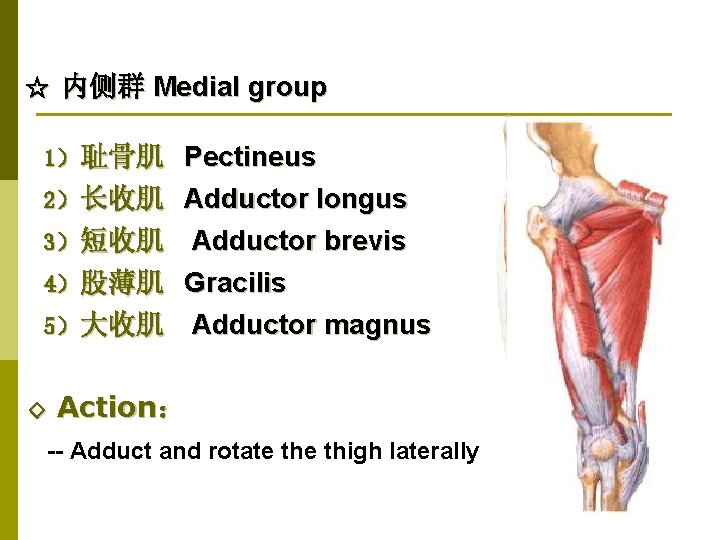 ☆ 内侧群 Medial group

1）耻骨肌 Pectineus
2）长收肌 Adductor longus
3）短收肌 Adductor brevis
4）股薄肌 Gracilis
5）大收肌 Adductor magnus

◇ Action：

-- Adduct and rotate the thigh laterally